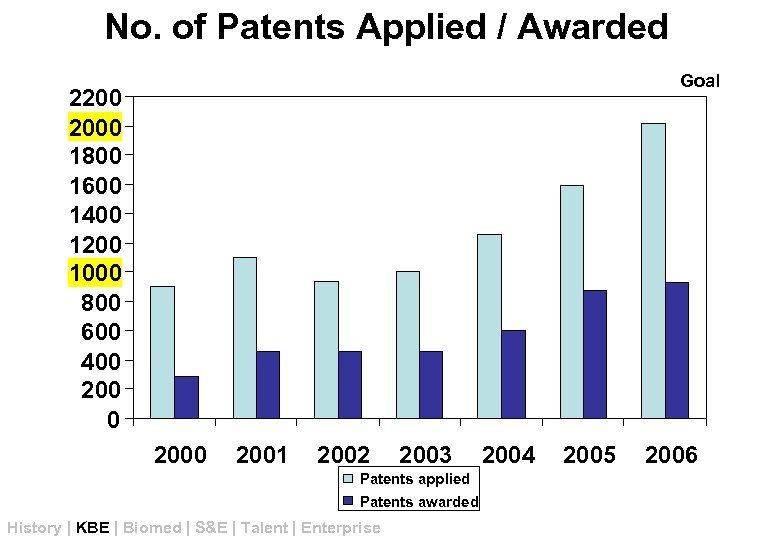 No. of Patents Applied / Awarded

Goal

2200
2000
1800
1600
1400
1200
1000
800
600
400
200
0

2000 2001 2002 2003 2004 2005 2006

Patents applied
Patents awarded

History | KBE | Biomed | S&E | Talent | Enterprise